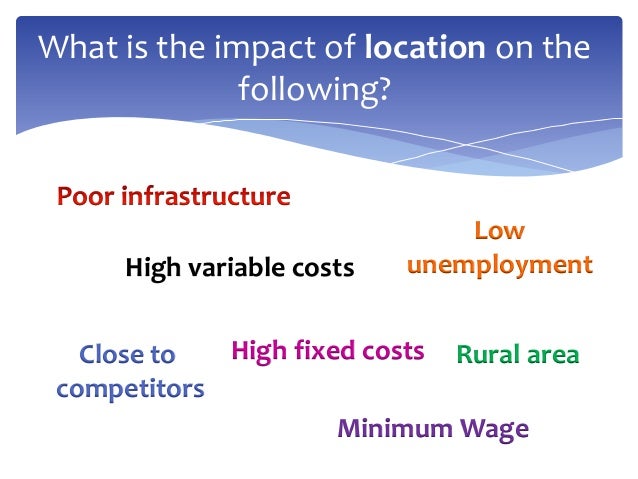 What is the impact of location on the following?

Poor infrastructure

Low unemployment

High variable costs

Close to competitors

High fixed costs

Rural area

Minimum Wage